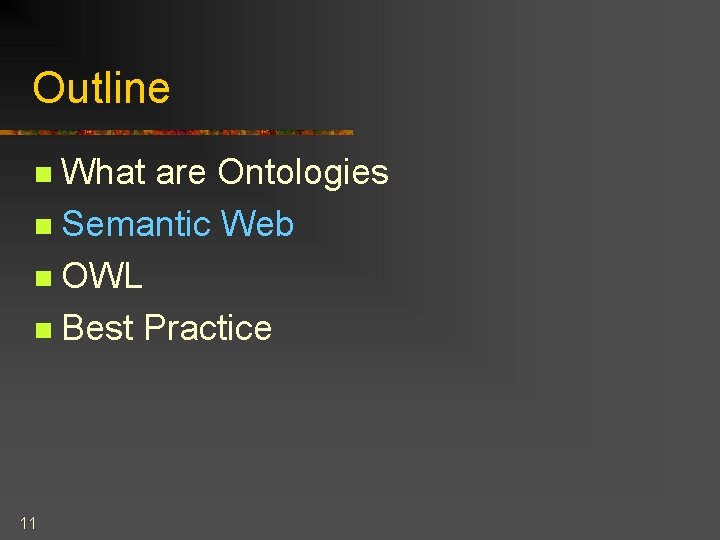 Outline

- What are Ontologies
- Semantic Web
- OWL
- Best Practice

11